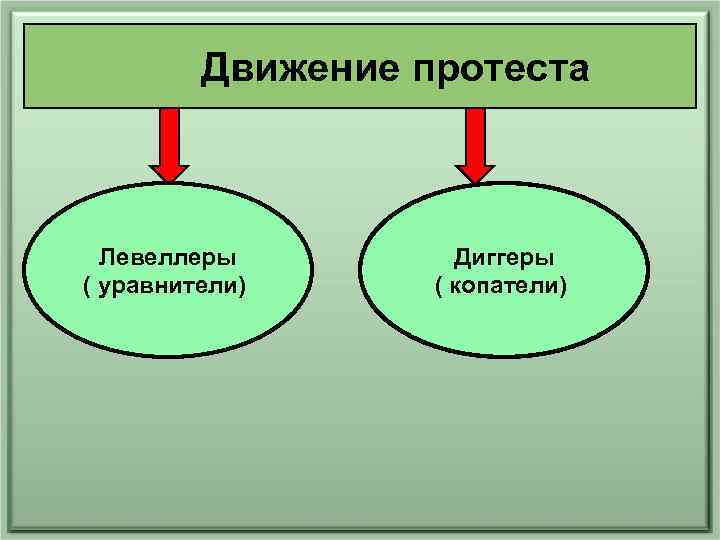 Движение протеста

Левеллеры
( уравнители)

Диггеры
( копатели)